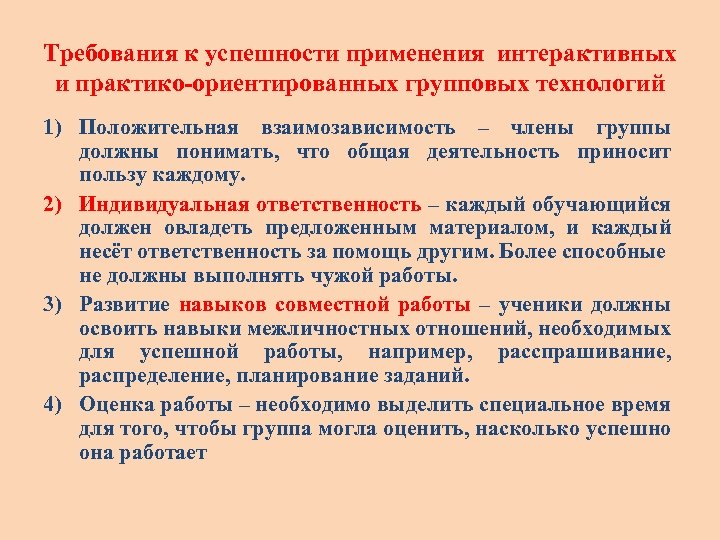 Требования к успешности применения интерактивных и практико-ориентированных групповых технологий

1) Положительная взаимозависимость – члены группы должны понимать, что общая деятельность приносит пользу каждому.

2) Индивидуальная ответственность – каждый обучающийся должен овладеть предложенным материалом, и каждый несёт ответственность за помощь другим. Более способные не должны выполнять чужой работы.

3) Развитие навыков совместной работы – ученики должны освоить навыки межличностных отношений, необходимых для успешной работы, например, расспрашивание, распределение, планирование заданий.

4) Оценка работы – необходимо выделить специальное время для того, чтобы группа могла оценить, насколько успешно она работает